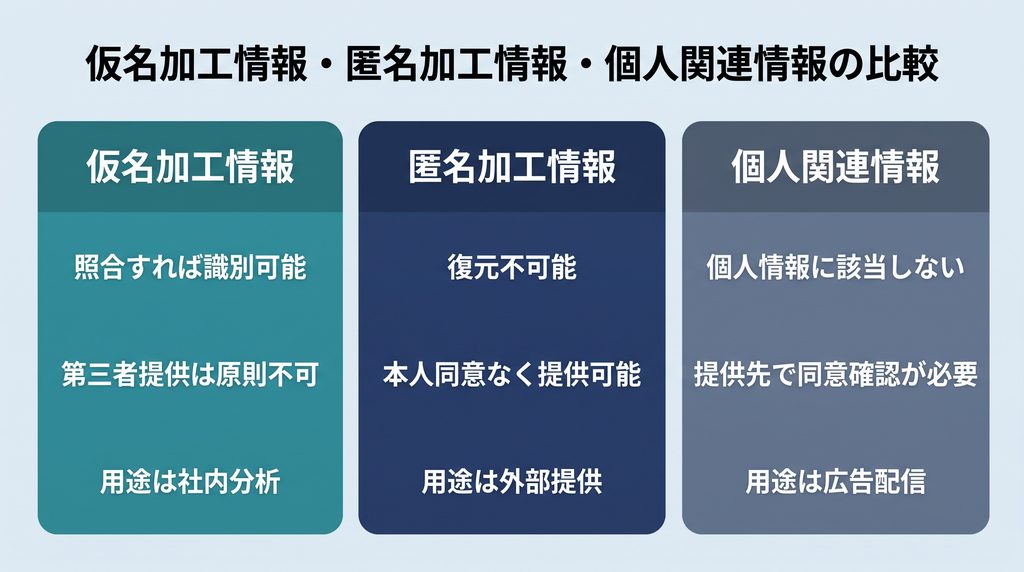 仮名加工情報・匿名加工情報・個人関連情報の比較

仮名加工情報

照合すれば識別可能

第三者提供は原則不可

用途は社内分析

匿名加工情報

復元不可能

本人同意なく提供可能

用途は外部提供

個人関連情報

個人情報に該当しない

提供先で同意確認が必要

用途は広告配信